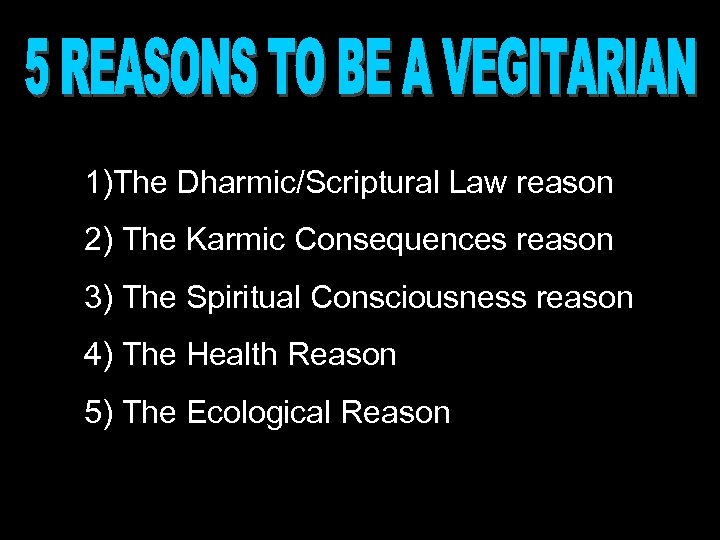 5 REASONS TO BE A VEGITARIAN

1)The Dharmic/Scriptural Law reason

2) The Karmic Consequences reason

3) The Spiritual Consciousness reason

4) The Health Reason

5) The Ecological Reason